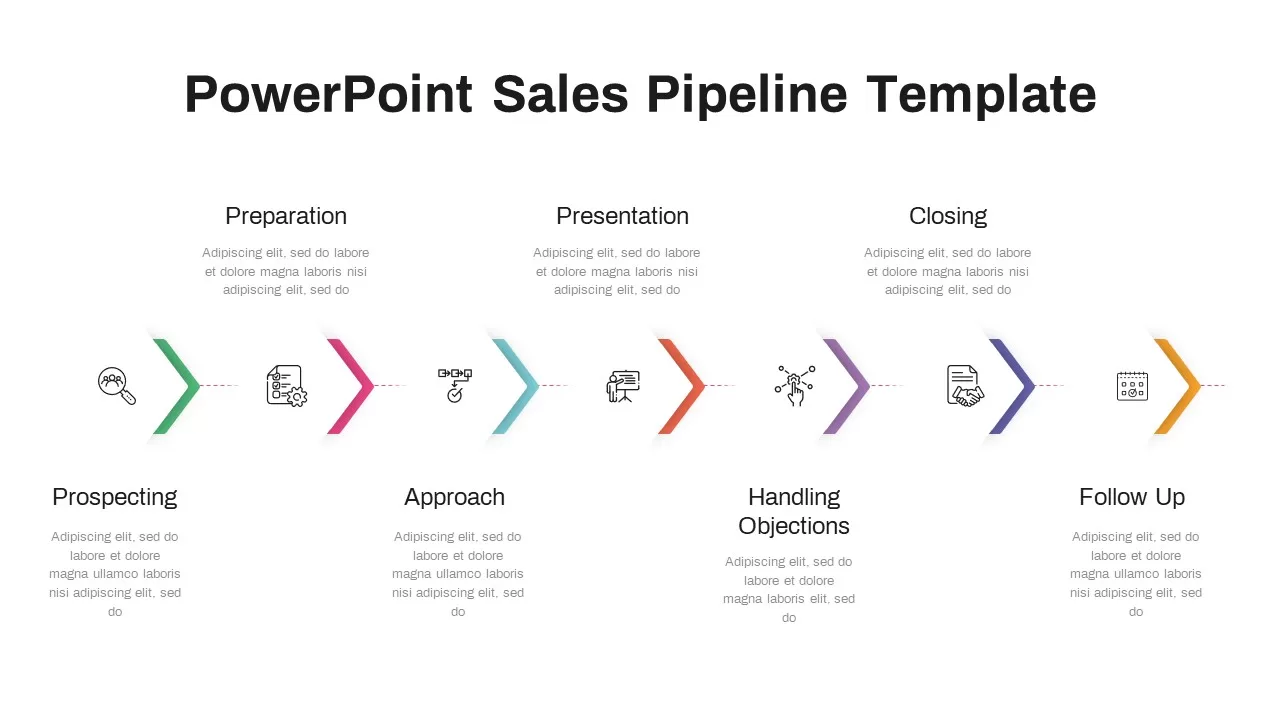 PowerPoint Sales Pipeline Template

Preparation

Adipiscing elit, sed do labore et dolore magna laboris nisi adipiscing elit, sed do

Presentation

Adipiscing elit, sed do labore et dolore magna laboris nisi adipiscing elit, sed do

Closing

Adipiscing elit, sed do labore et dolore magna laboris nisi adipiscing elit, sed do

Prospecting

Adipiscing elit, sed do labore et dolore magna ullamco laboris nisi adipiscing elit, sed do

Approach

Adipiscing elit, sed do labore et dolore magna ullamco laboris nisi adipiscing elit, sed do

Handling Objections

Adipiscing elit, sed do labore et dolore magna laboris elit, sed do

Follow Up

Adipiscing elit, sed do labore et dolore magna ullamco laboris nisi adipiscing elit, sed do